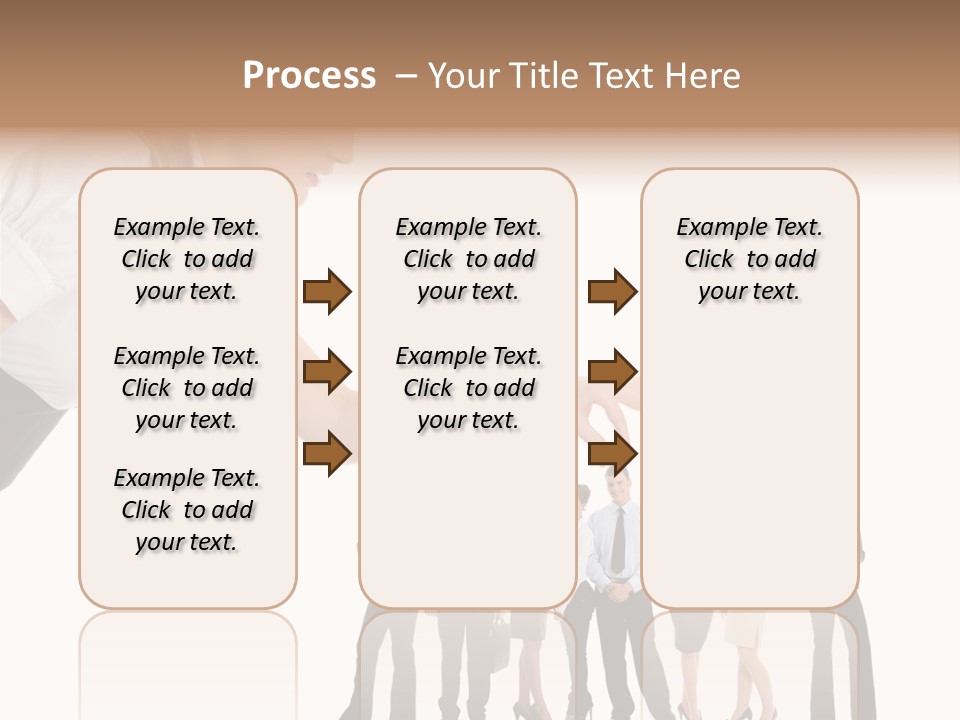 Process – Your Title Text Here

Example Text. Click to add your text.

Example Text. Click to add your text.

Example Text. Click to add your text.

Example Text. Click to add your text.

Example Text. Click to add your text.

Example Text. Click to add your text.